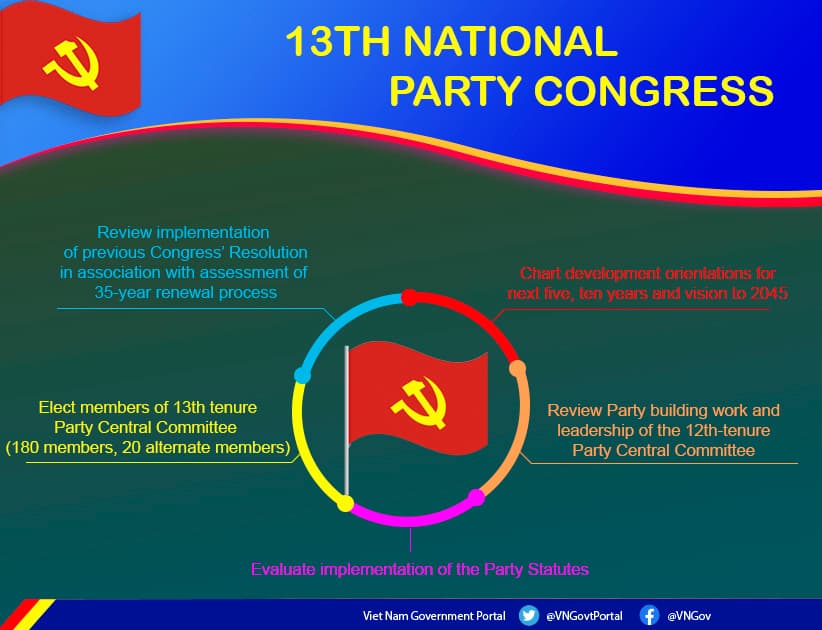 13TH NATIONAL PARTY CONGRESS

Review implementation of previous Congress' Resolution in association with assessment of 35-year renewal process

Chart development orientations for next five, ten years and vision to 2045

Elect members of 13th tenure Party Central Committee (180 members, 20 alternate members)

Review Party building work and leadership of the 12th-tenure Party Central Committee

Evaluate implementation of the Party Statutes

Viet Nam Government Portal @VNGovtPortal @VNGov